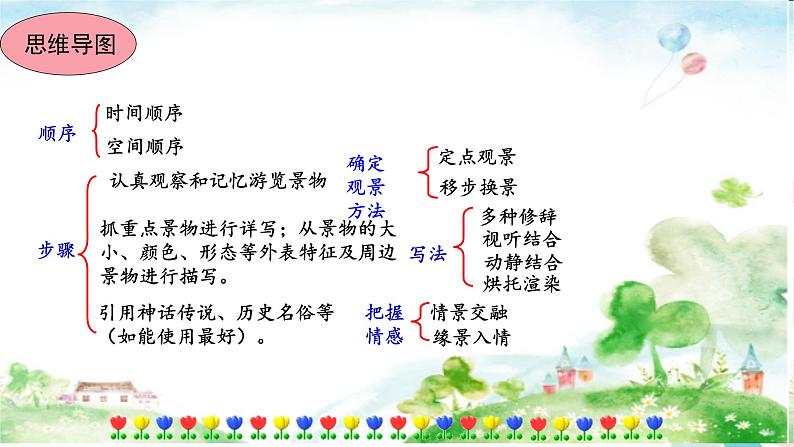 思维导图

顺序
时间顺序
空间顺序

步骤
认真观察和记忆游览景物
抓重点景物进行详写；从景物的大小、颜色、形态等外表特征及周边景物进行描写。
引用神话传说、历史名俗等（如能使用最好）。

确定观景方法
定点观景
移步换景

写法
多种修辞
视听结合
动静结合
烘托渲染

把握情感
情景交融
缘景入情